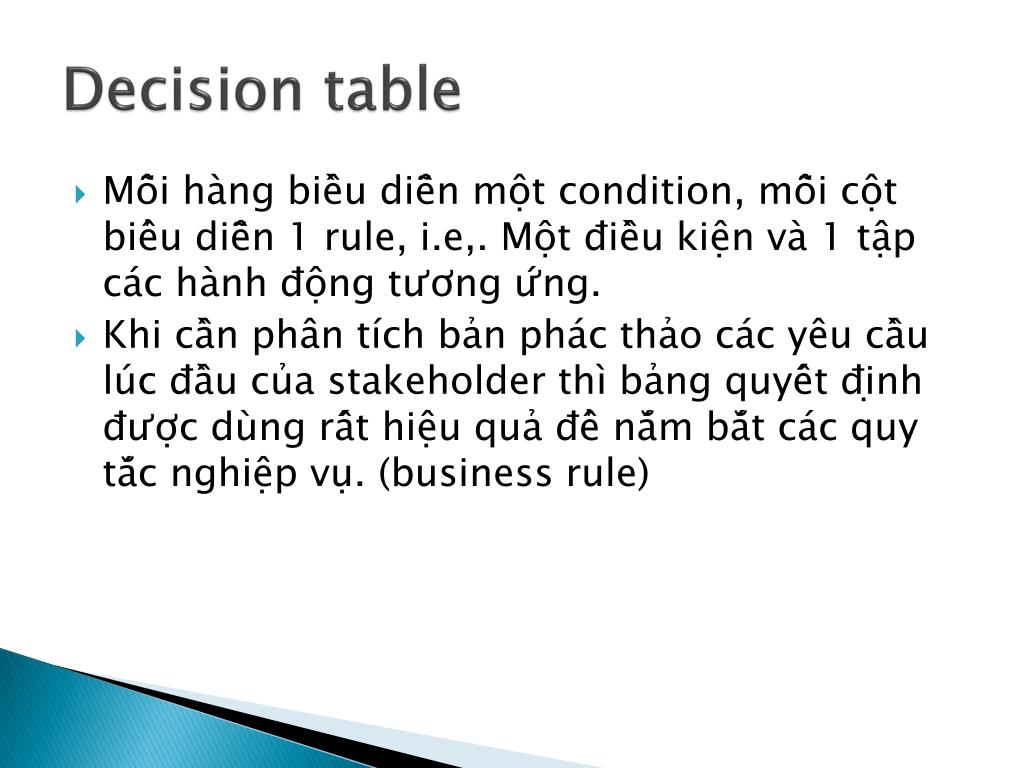 Decision table

Mỗi hàng biểu diễn một condition, mỗi cột biểu diễn 1 rule, i.e,. Một điều kiện và 1 tập các hành động tương ứng.

Khi cần phân tích bản phác thảo các yêu cầu lúc đầu của stakeholder thì bảng quyết định được dùng rất hiệu quả để nắm bắt các quy tắc nghiệp vụ. (business rule)